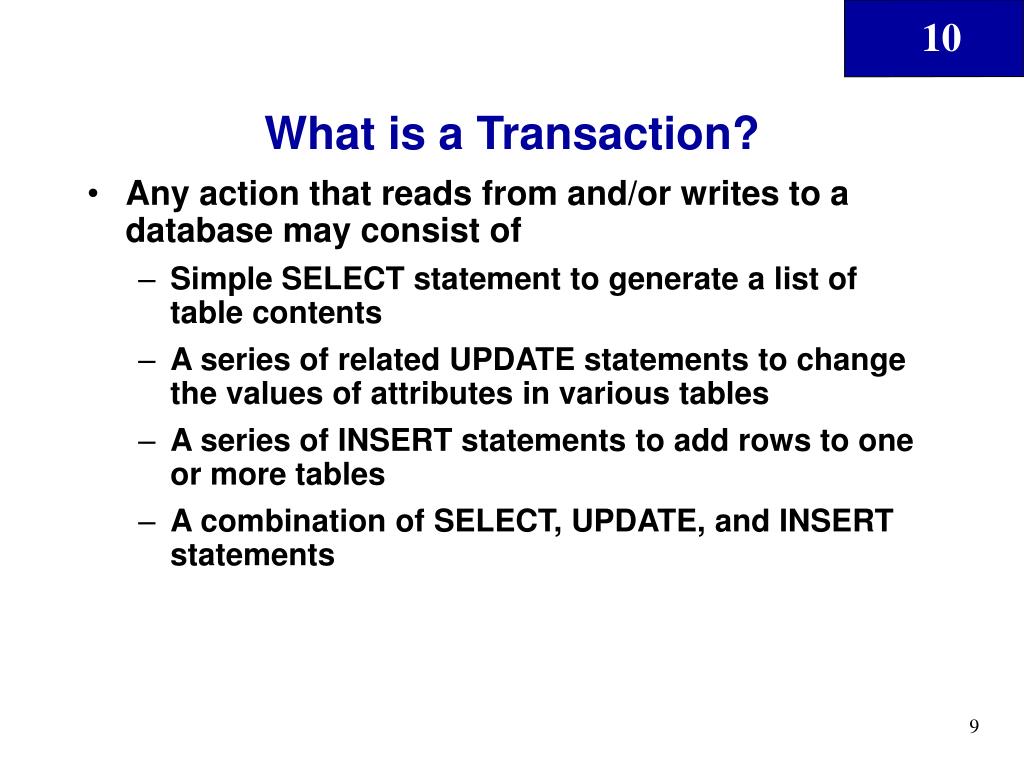 10

What is a Transaction?

• Any action that reads from and/or writes to a database may consist of

– Simple SELECT statement to generate a list of table contents

– A series of related UPDATE statements to change the values of attributes in various tables

– A series of INSERT statements to add rows to one or more tables

– A combination of SELECT, UPDATE, and INSERT statements

9